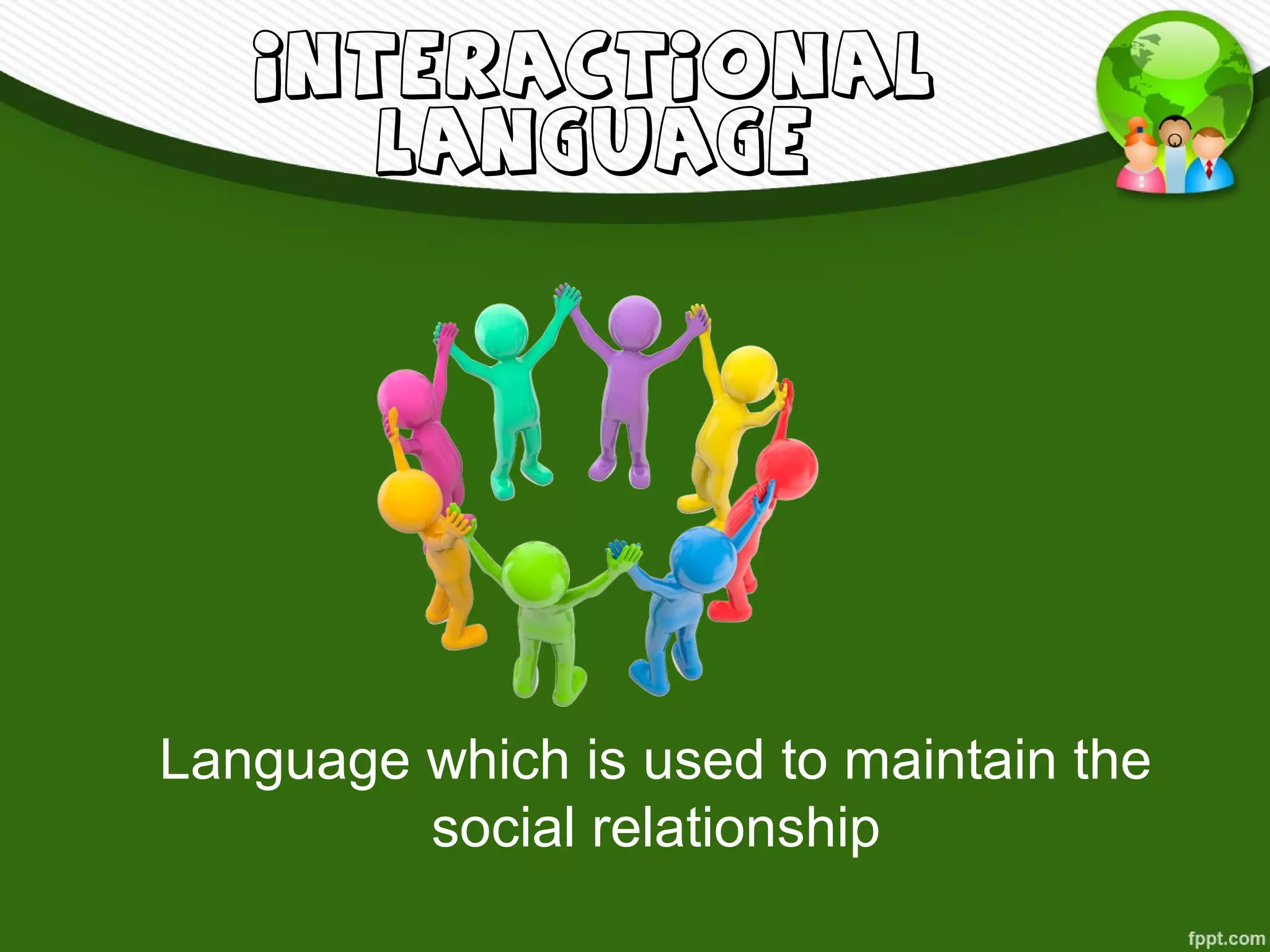 INTERACTIONAL LANGUAGE

Language which is used to maintain the social relationship

fppt.com